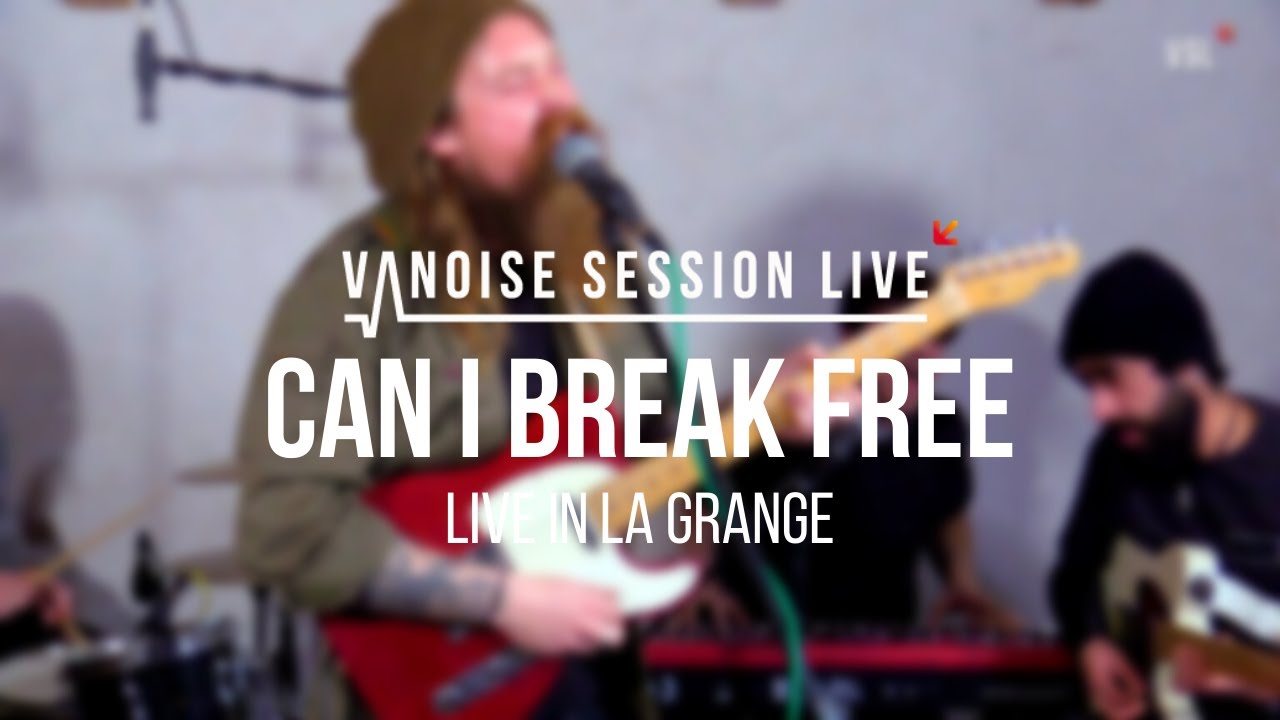 VSL

VANOISE SESSION LIVE
CAN I BREAK FREE
LIVE IN LA GRANGE